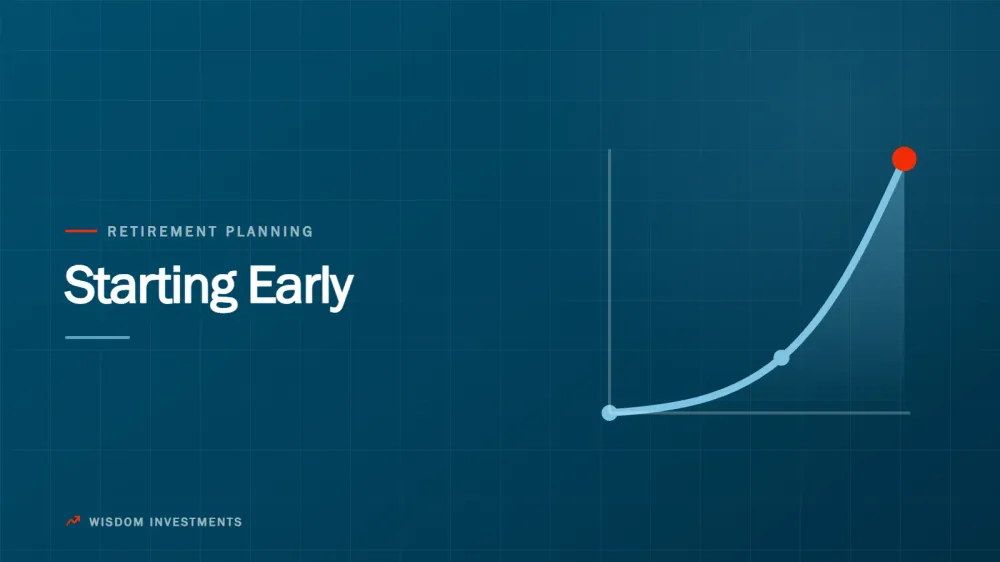 RETIREMENT PLANNING

Starting Early

WISDOM INVESTMENTS